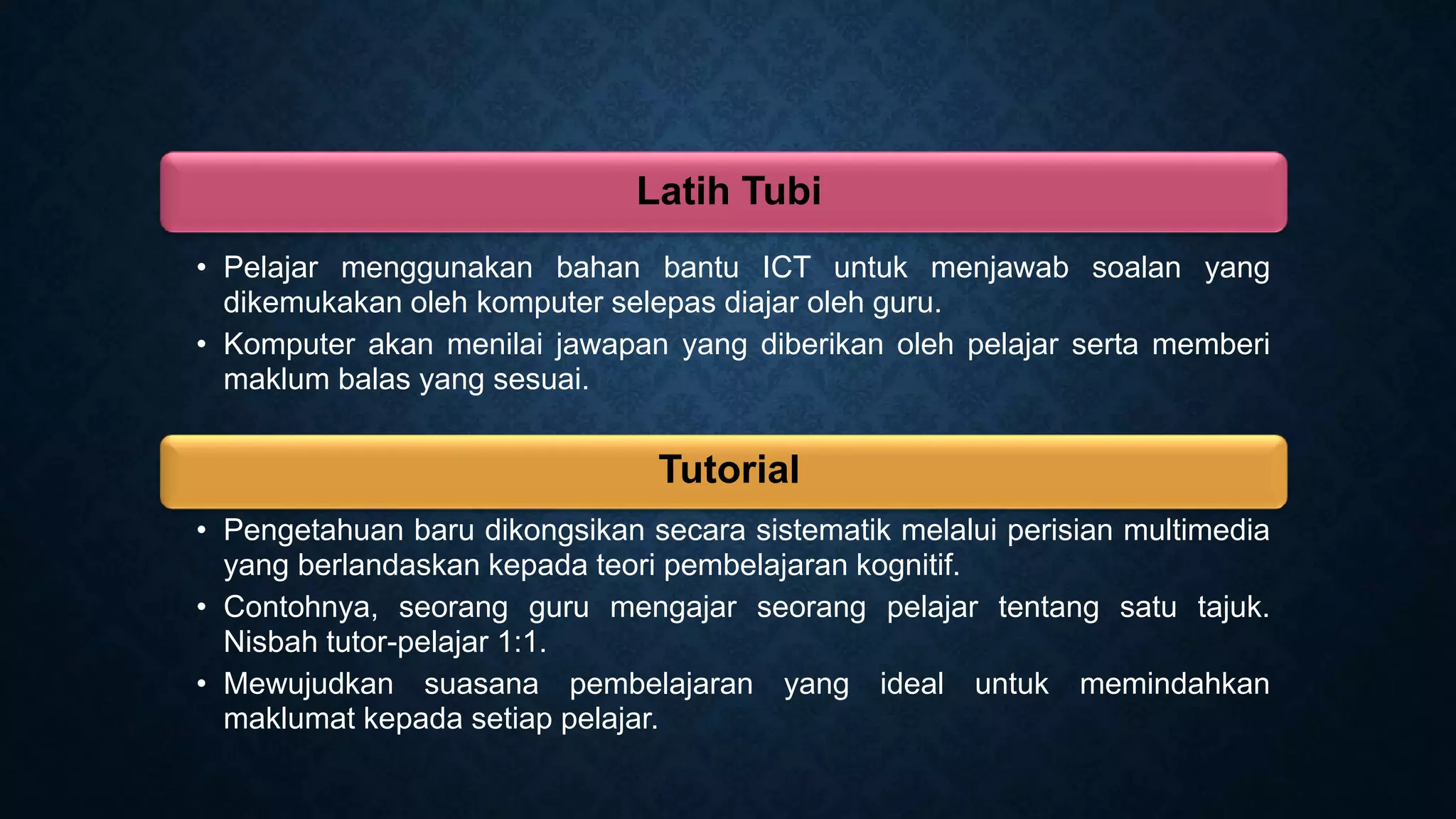 Latih Tubi

• Pelajar menggunakan bahan bantu ICT untuk menjawab soalan yang dikemukakan oleh komputer selepas diajar oleh guru.
• Komputer akan menilai jawapan yang diberikan oleh pelajar serta memberi maklum balas yang sesuai.

Tutorial

• Pengetahuan baru dikongsikan secara sistematik melalui perisian multimedia yang berlandaskan kepada teori pembelajaran kognitif.
• Contohnya, seorang guru mengajar seorang pelajar tentang satu tajuk. Nisbah tutor-pelajar 1:1.
• Mewujudkan suasana pembelajaran yang ideal untuk memindahkan maklumat kepada setiap pelajar.